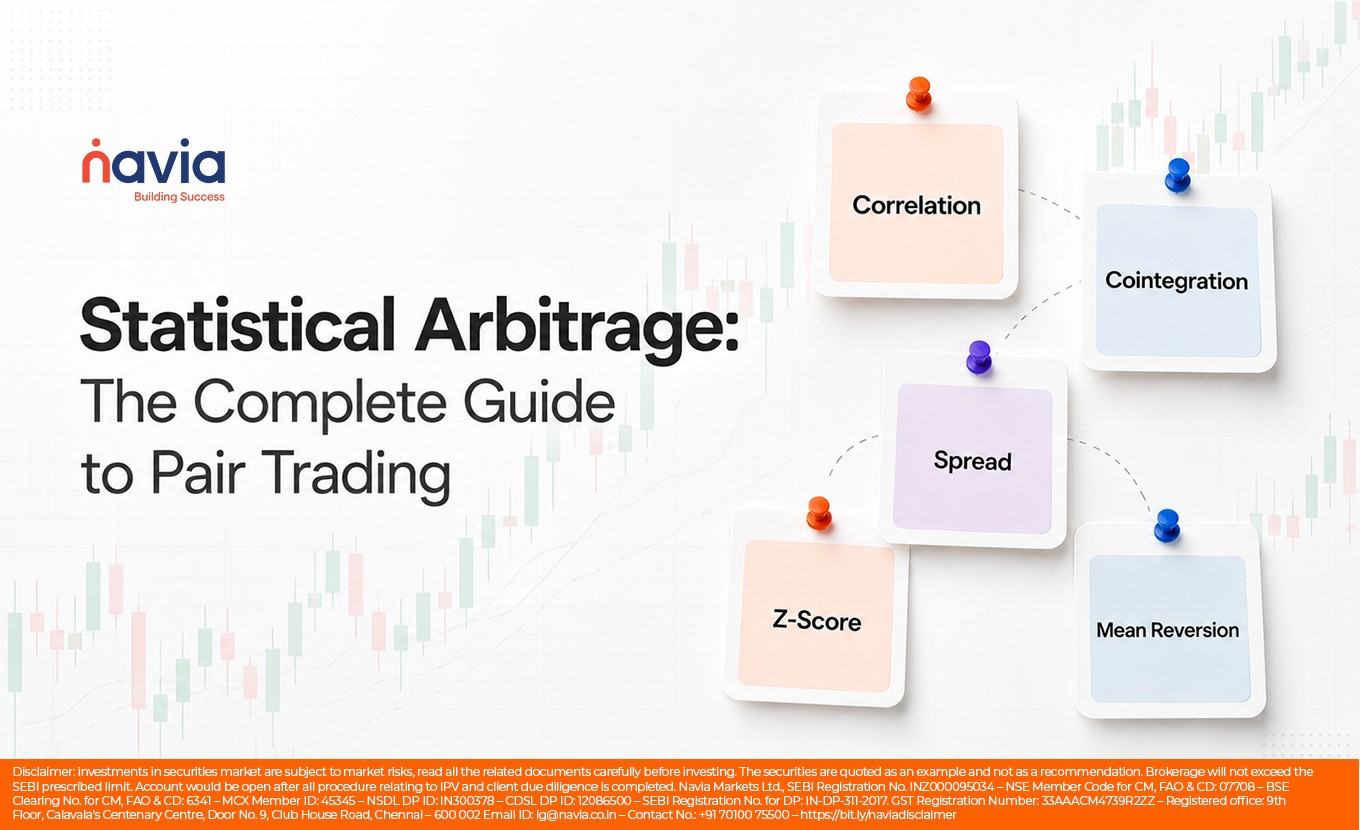 navia
Building Success

Statistical Arbitrage:
The Complete Guide to Pair Trading

Correlation

Cointegration

Spread

Z-Score

Mean Reversion

Disclaimer: investments in securities market are subject to market risks, read all the related documents carefully before investing. The securities are quoted as an example and not as a recommendation. Brokerage will not exceed the SEBI prescribed limit. Account would be open after all procedure relating to IPV and client due diligence is completed. Navia Markets Ltd., SEBI Registration No. INZ000095034 – NSE Member Code for CM, FAO & CD: 07708 – BSE Clearing No. for CM, FAO & CD: 6341 – MCX Member ID: 45345 – NSDL DP ID: IN300378 – CDSL DP ID: 12086500 – SEBI Registration No. for DP: IN-DP-311-2017. GST Registration Number: 33AAACM4739R2ZZ – Registered office: 9th Floor, Calavala's Centenary Centre, Door No. 9, Club House Road, Chennai – 600 002 Email ID: ig@navia.co.in – Contact No.: +91 70100 75500 – https://bit.ly/naviadisclaimer